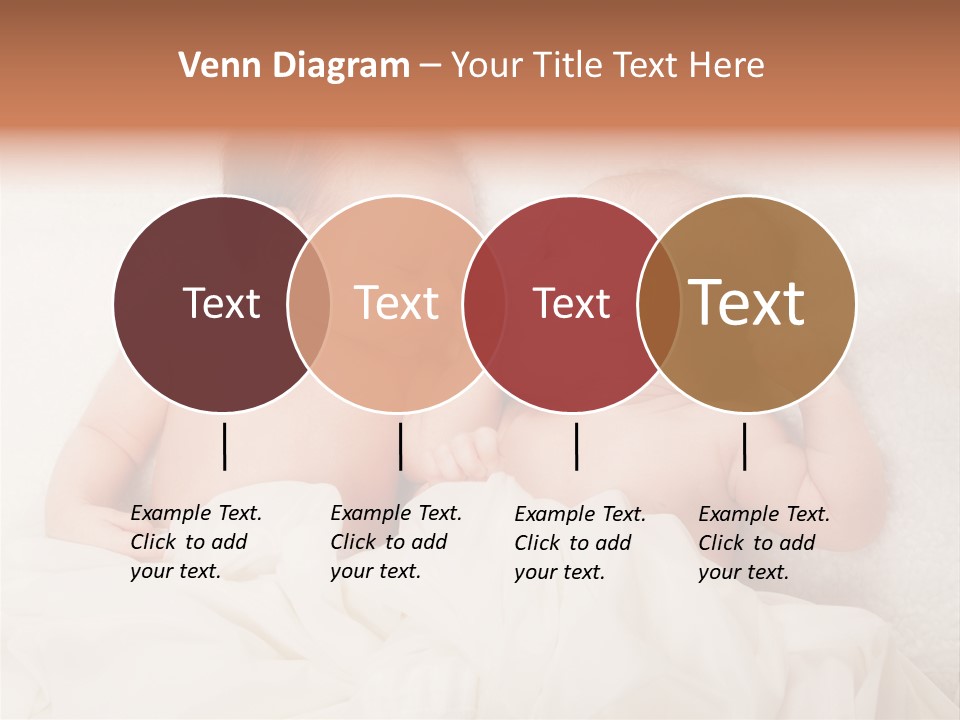 Venn Diagram – Your Title Text Here

Text

Text

Text

Text

Example Text. Click to add your text.

Example Text. Click to add your text.

Example Text. Click to add your text.

Example Text. Click to add your text.